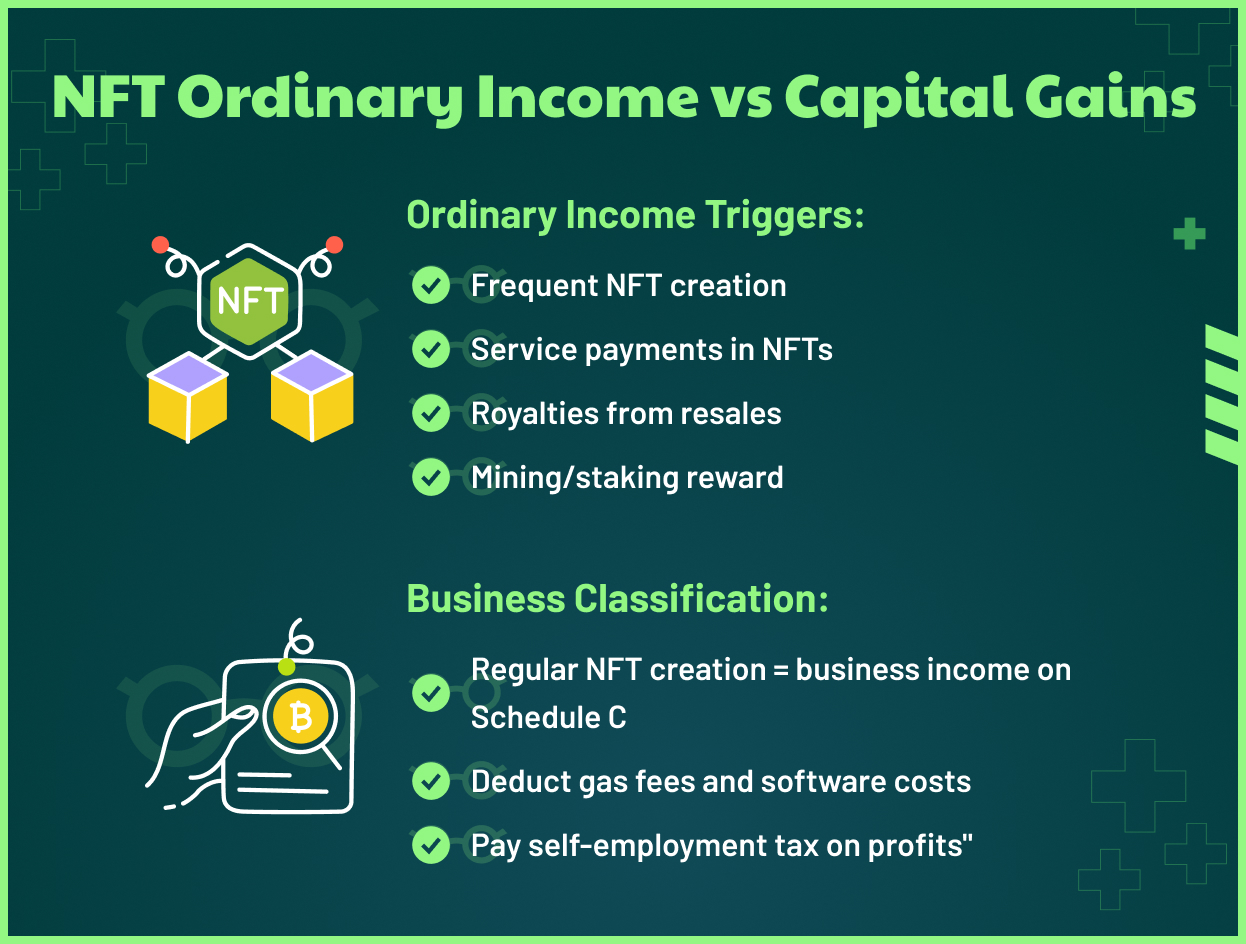 NFT Ordinary Income vs Capital Gains

NFT

Ordinary Income Triggers:

Frequent NFT creation

Service payments in NFTs

Royalties from resales

Mining/staking reward

Business Classification:

Regular NFT creation = business income on Schedule C

Deduct gas fees and software costs

Pay self-employment tax on profits"